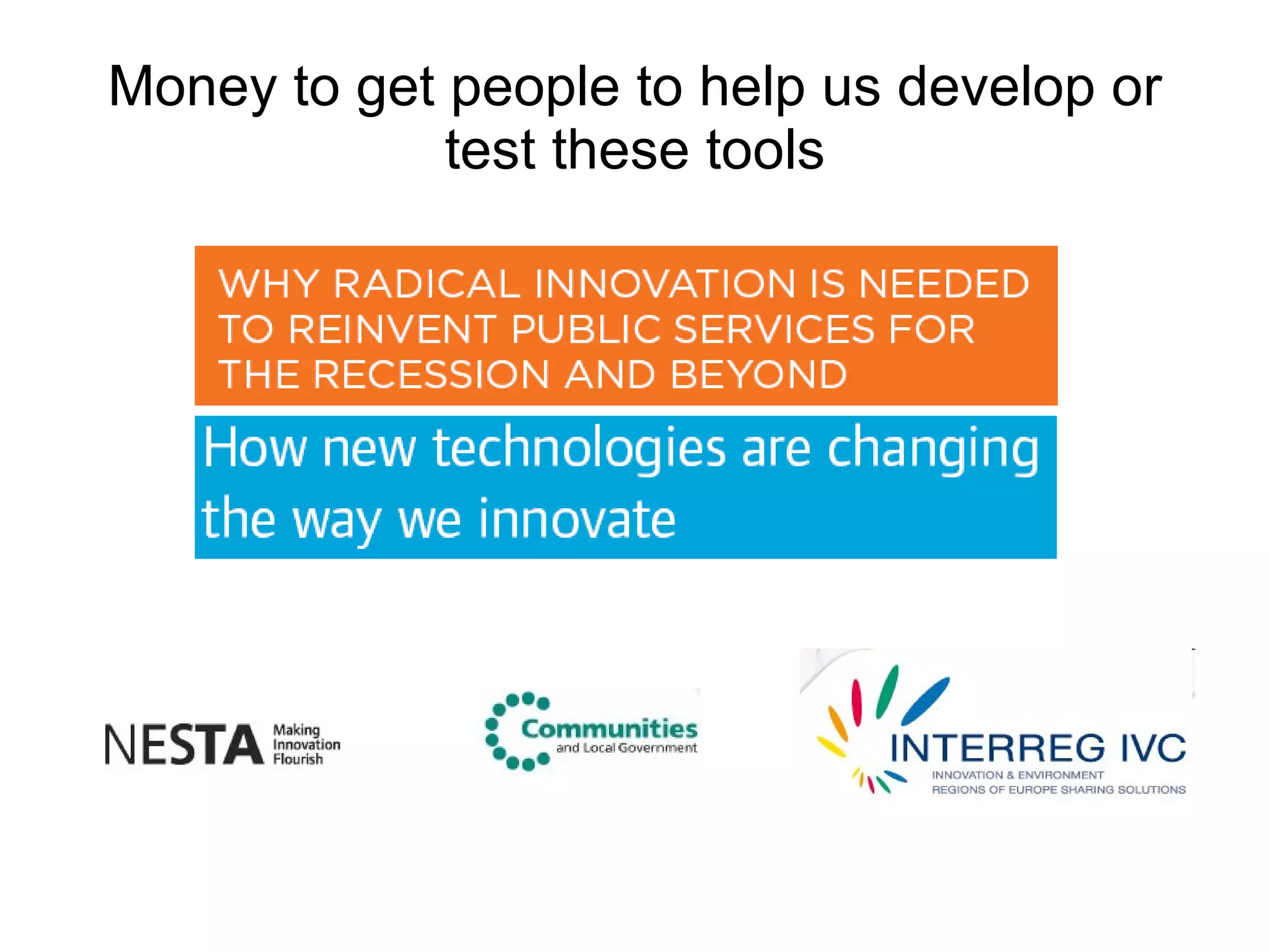 Money to get people to help us develop or test these tools

WHY RADICAL INNOVATION IS NEEDED TO REINVENT PUBLIC SERVICES FOR THE RECESSION AND BEYOND

How new technologies are changing the way we innovate

NESTA Making Innovation Flourish

Communities and Local Government

INTERREG IVC
INNOVATION & ENVIRONMENT
REGIONS OF EUROPE SHARING SOLUTIONS